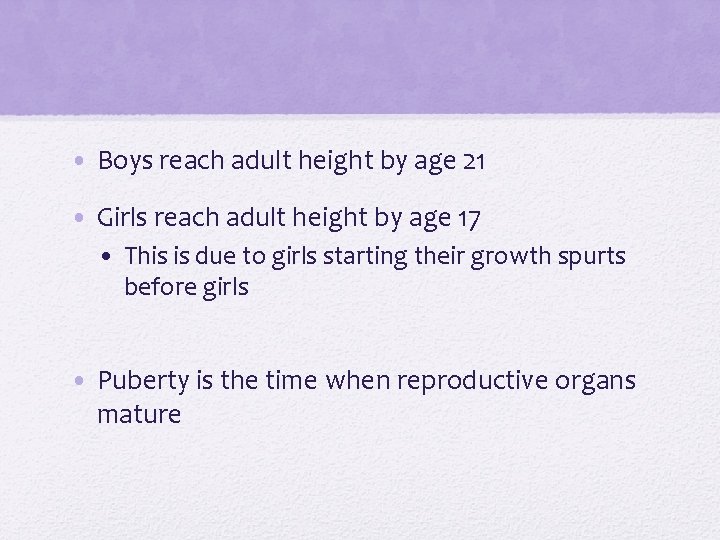 • Boys reach adult height by age 21

• Girls reach adult height by age 17
  • This is due to girls starting their growth spurts before girls

• Puberty is the time when reproductive organs mature